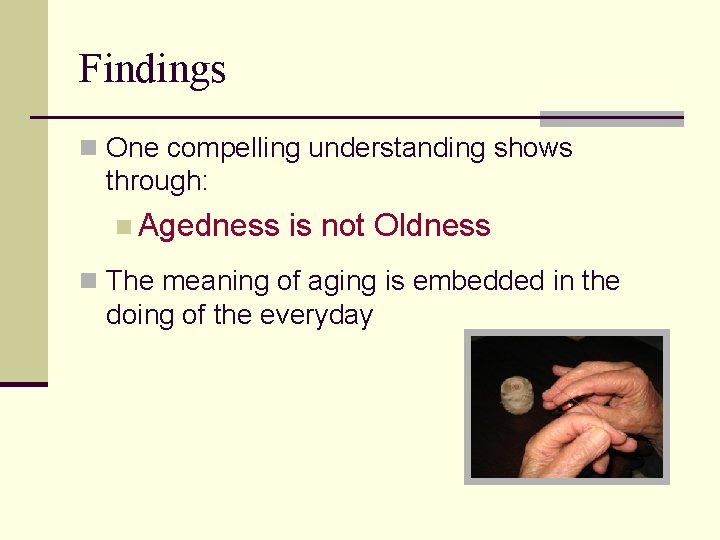 Findings

One compelling understanding shows through:

Agedness is not Oldness

The meaning of aging is embedded in the doing of the everyday